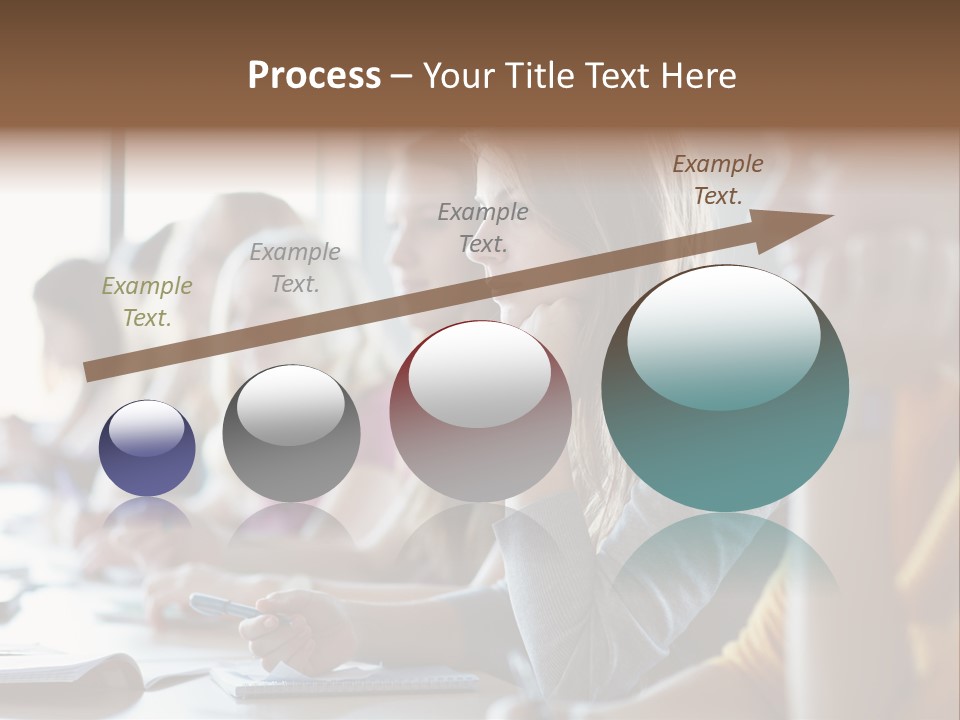 Process – Your Title Text Here

Example Text.

Example Text.

Example Text.

Example Text.